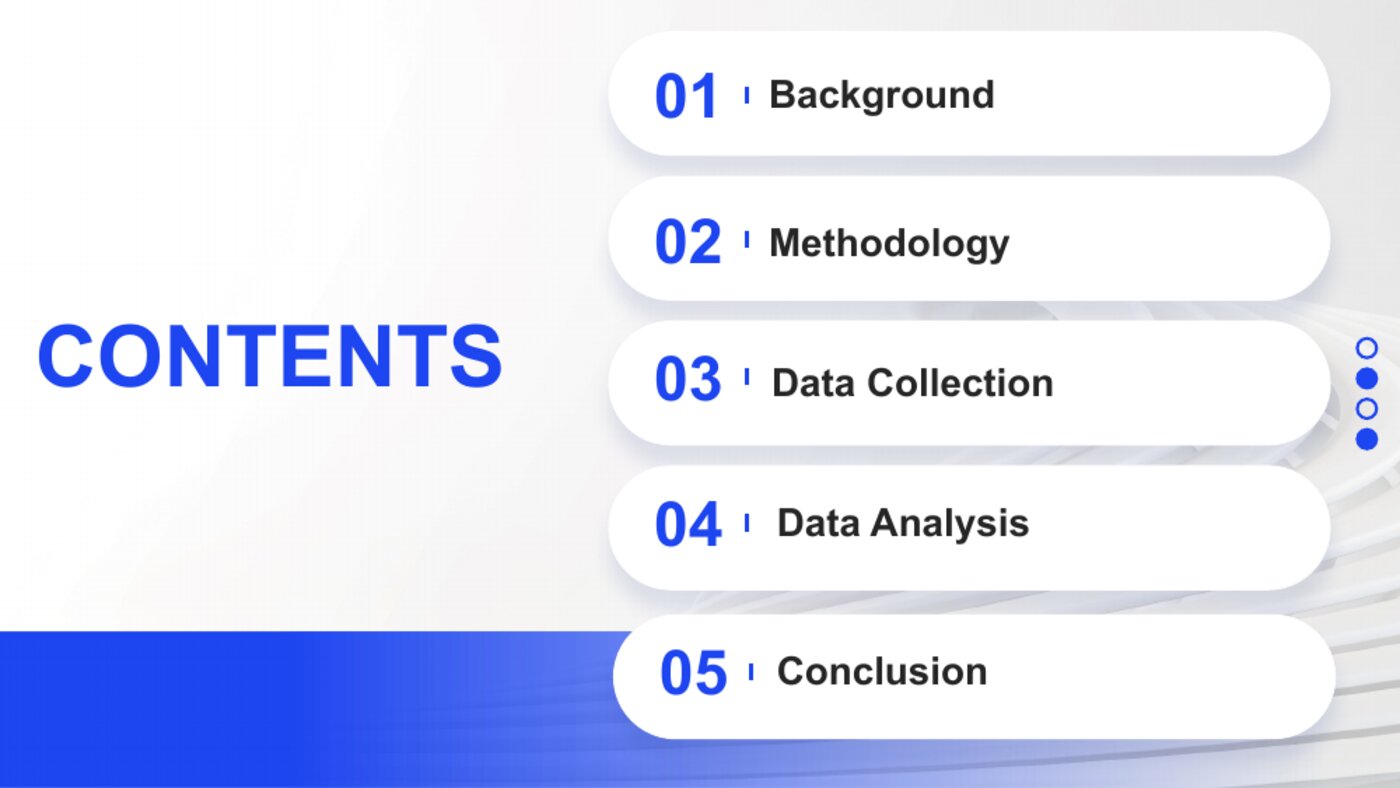 CONTENTS

01 Background

02 Methodology

03 Data Collection

04 Data Analysis

05 Conclusion